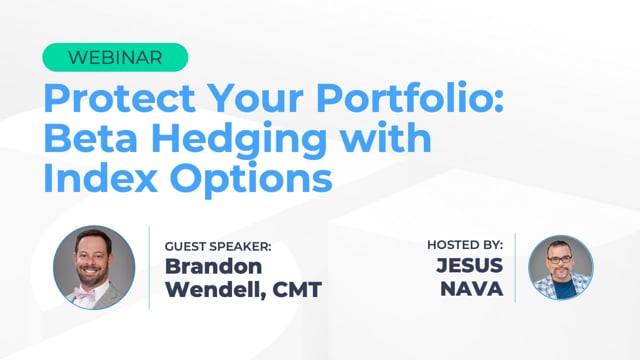 WEBINAR

Protect Your Portfolio: Beta Hedging with Index Options

GUEST SPEAKER:
Brandon Wendell, CMT

HOSTED BY:
JESUS NAVA